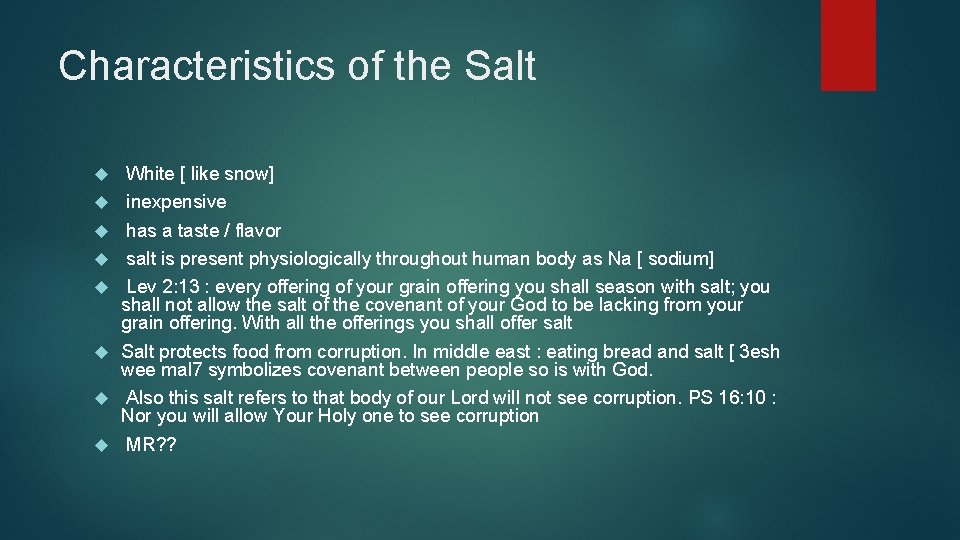 Characteristics of the Salt

White [ like snow]

inexpensive

has a taste / flavor

salt is present physiologically throughout human body as Na [ sodium]

Lev 2:13 : every offering of your grain offering you shall season with salt; you shall not allow the salt of the covenant of your God to be lacking from your grain offering. With all the offerings you shall offer salt

Salt protects food from corruption. In middle east : eating bread and salt [ 3esh wee mal7 symbolizes covenant between people so is with God.

Also this salt refers to that body of our Lord will not see corruption. PS 16:10 : Nor you will allow Your Holy one to see corruption

MR??